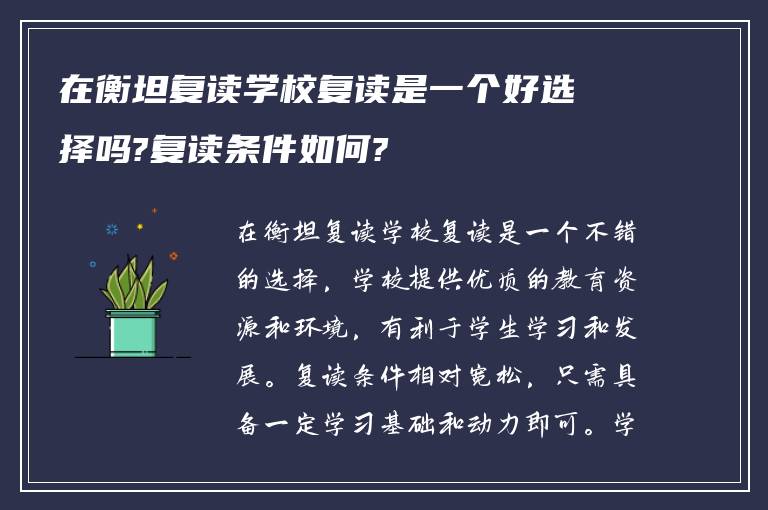 在衡坦复读学校复读是一个好选择吗?复读条件如何?

在衡坦复读学校复读是一个不错的选择，学校提供优质的教育资源和环境，有利于学生学习和发展。复读条件相对宽松，只需具备一定学习基础和动力即可。学